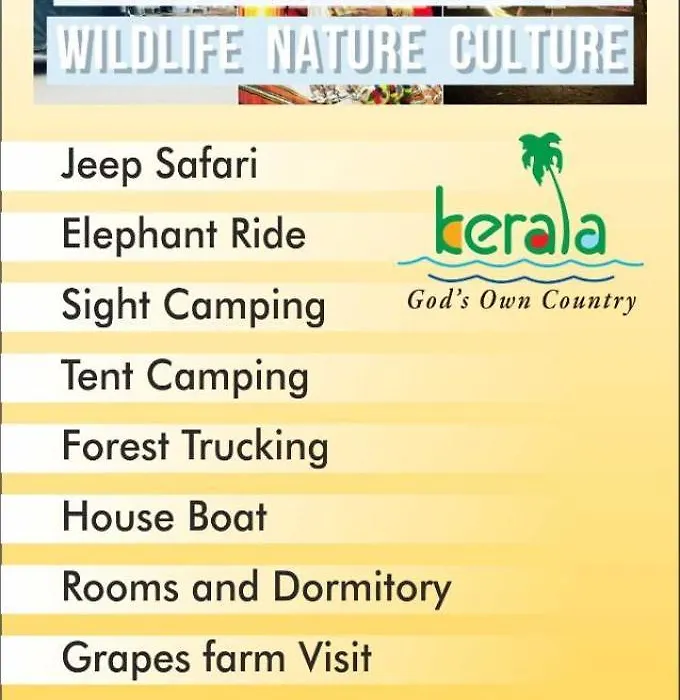 WILDLIFE NATURE CULTURE

Jeep Safari

Elephant Ride

Sight Camping

Tent Camping

Forest Trucking

House Boat

Rooms and Dormitory

Grapes farm Visit

kerala

God's Own Country